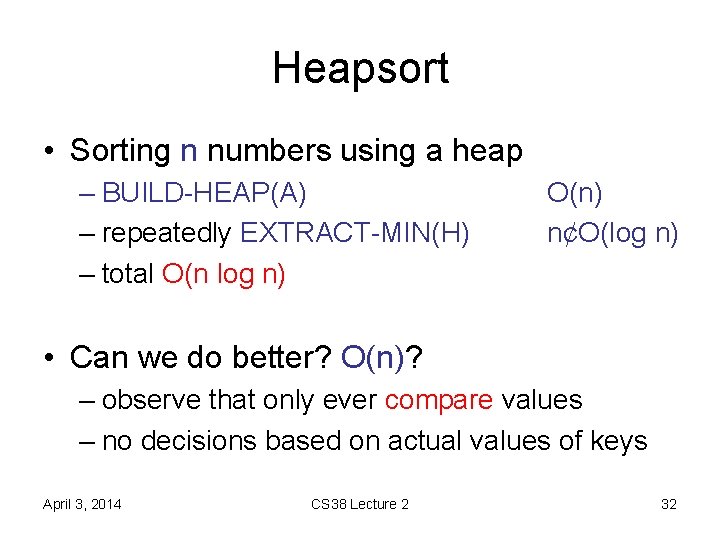 Heapsort

• Sorting n numbers using a heap
  – BUILD-HEAP(A) O(n)
  – repeatedly EXTRACT-MIN(H) n¢O(log n)
  – total O(n log n)

• Can we do better? O(n)?
  – observe that only ever compare values
  – no decisions based on actual values of keys

April 3, 2014

CS38 Lecture 2

32